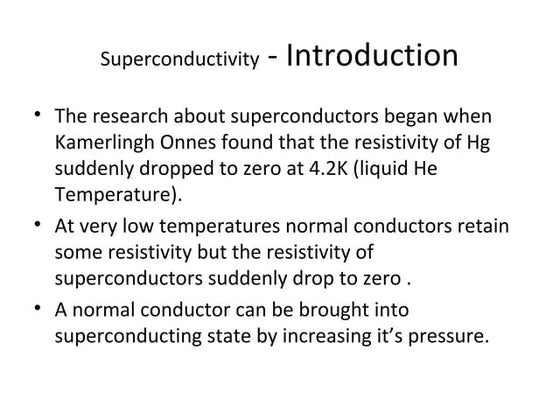 Superconductivity - Introduction

• The research about superconductors began when Kamerlingh Onnes found that the resistivity of Hg suddenly dropped to zero at 4.2K (liquid He Temperature).

• At very low temperatures normal conductors retain some resistivity but the resistivity of superconductors suddenly drop to zero .

• A normal conductor can be brought into superconducting state by increasing it's pressure.